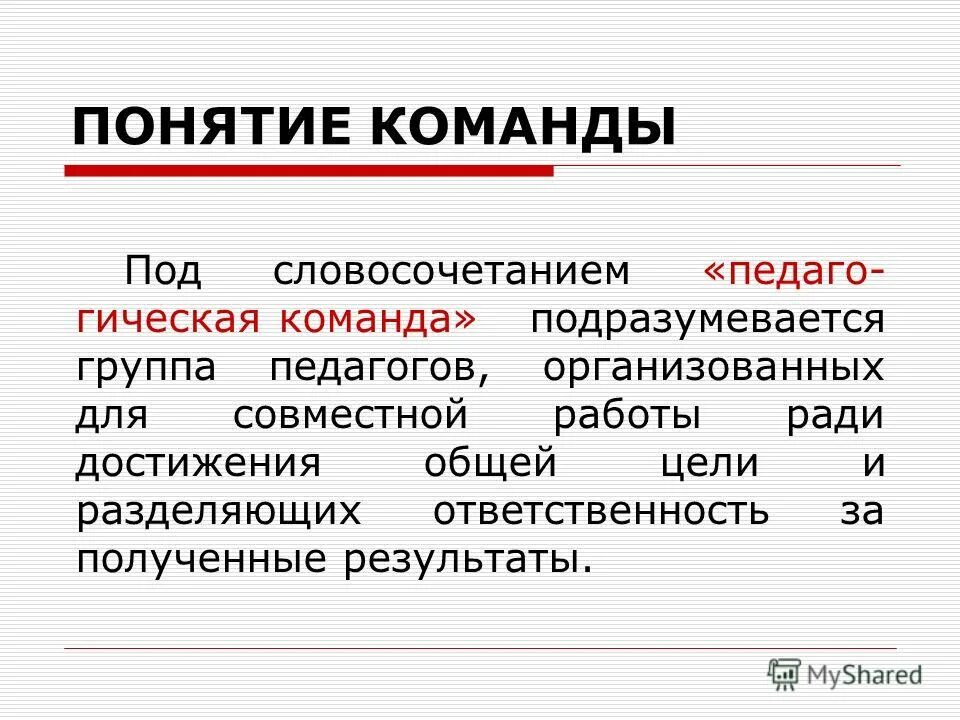 ПОНЯТИЕ КОМАНДЫ

Под словосочетанием «педагогическая команда» подразумевается группа педагогов, организованных для совместной работы ради достижения общей цели и разделяющих ответственность за полученные результаты.

MyShared